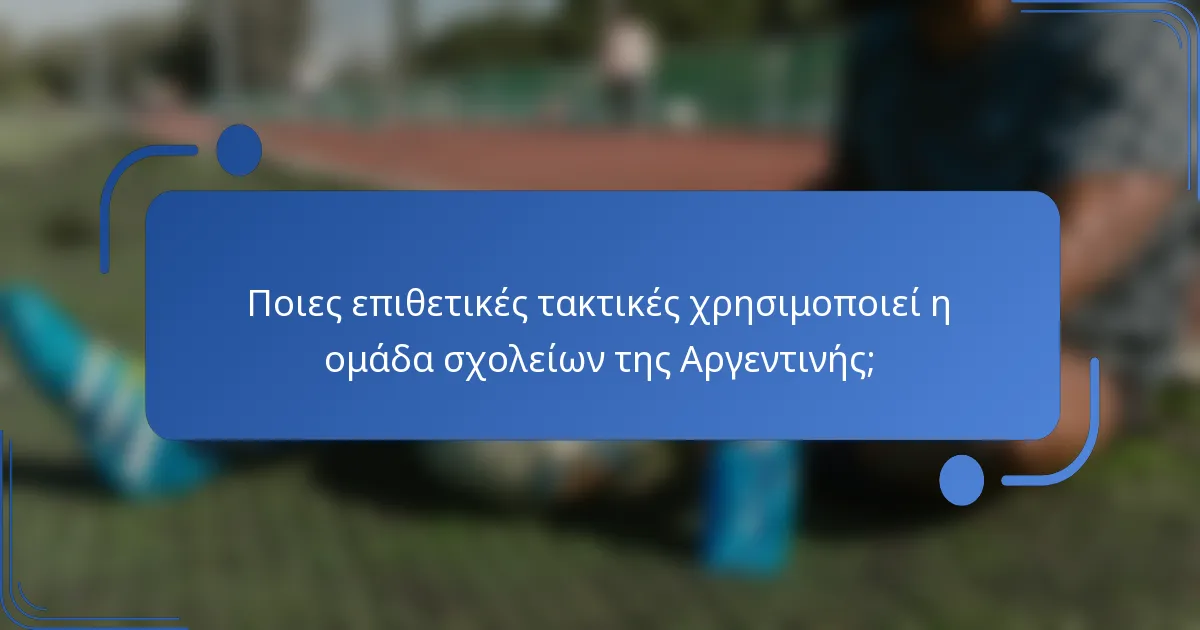 Ποιες επιθετικές τακτικές χρησιμοποιεί η ομάδα σχολείων της Αργεντινής;